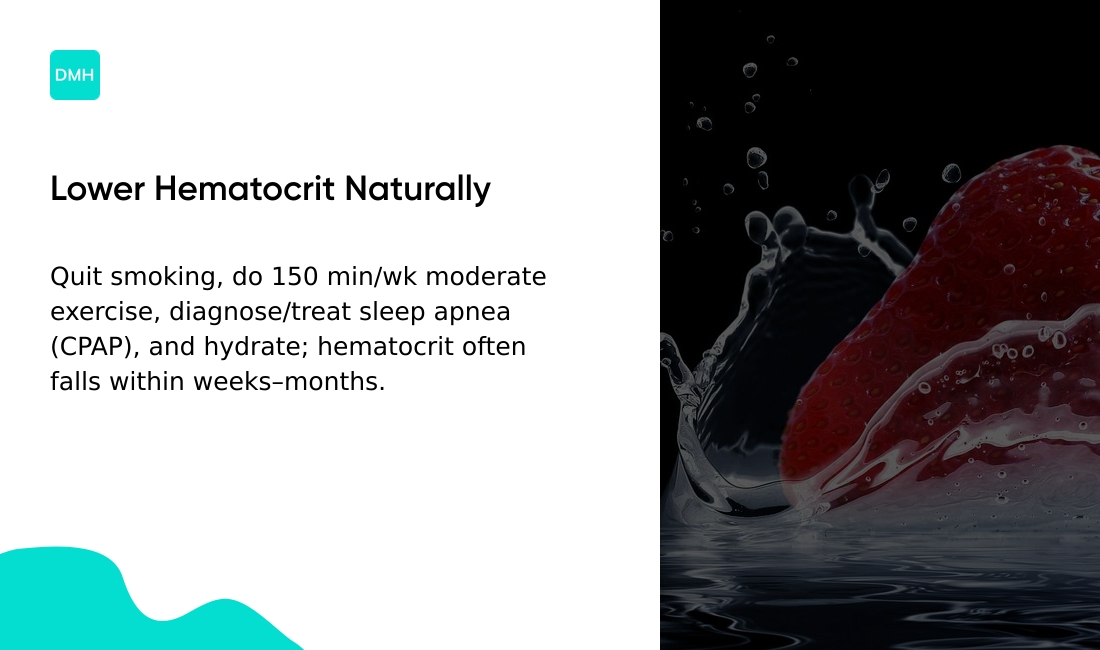 DMH

Lower Hematocrit Naturally

Quit smoking, do 150 min/wk moderate exercise, diagnose/treat sleep apnea (CPAP), and hydrate; hematocrit often falls within weeks–months.